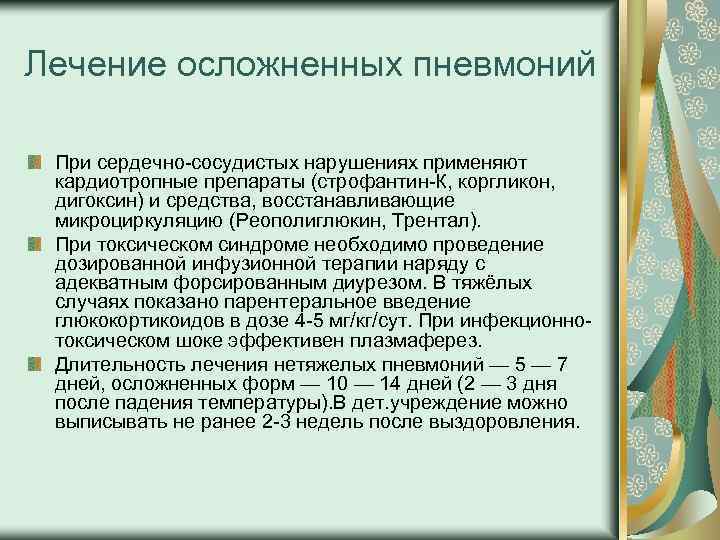 Лечение осложненных пневмоний

При сердечно-сосудистых нарушениях применяют кардиотропные препараты (строфантин-К, коргликон, дигоксин) и средства, восстанавливающие микроциркуляцию (Реополиглюкин, Трентал).

При токсическом синдроме необходимо проведение дозированной инфузионной терапии наряду с адекватным форсированным диурезом. В тяжёлых случаях показано парентеральное введение глюкокортикоидов в дозе 4-5 мг/кг/сут. При инфекционно-токсическом шоке эффективен плазмаферез.

Длительность лечения нетяжелых пневмоний — 5 — 7 дней, осложненных форм — 10 — 14 дней (2 — 3 дня после падения температуры).В дет.учреждение можно выписывать не ранее 2-3 недель после выздоровления.